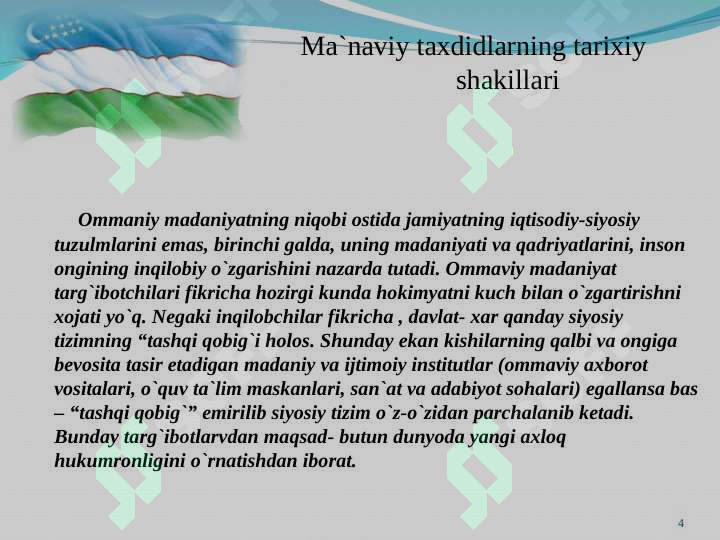 Ma`naviy taxdidlarning tarixiy shakillari

Ommaniy madaniyatning niqobi ostida jamiyatning iqtisodiy-siyosiy tuzulmlarini emas, birinchi galda, uning madaniyati va qadriyatlarini, inson ongining inqilobiy o`zgarishini nazarda tutadi. Ommaviy madaniyat targ`ibotchilari fikricha hozirgi kunda hokimyatni kuch bilan o`zgartirishni xojati yo`q. Negaki inqilobchilar fikricha , davlat- xar qanday siyosiy tizimning “tashqi qobig`i holos. Shunday ekan kishilarning qalbi va ongiga bevosita tasir etadigan madaniy va ijtimoiy institutlar (ommaviy axborot vositalari, o`quv ta`lim maskanlari, san`at va adabiyot sohalari) egallansa bas – “tashqi qobig`” emirilib siyosiy tizim o`z-o`zidan parchalanib ketadi. Bunday targ`ibotlarvdan maqsad- butun dunyoda yangi axloq hukumronligini o`rnatishdan iborat.

4